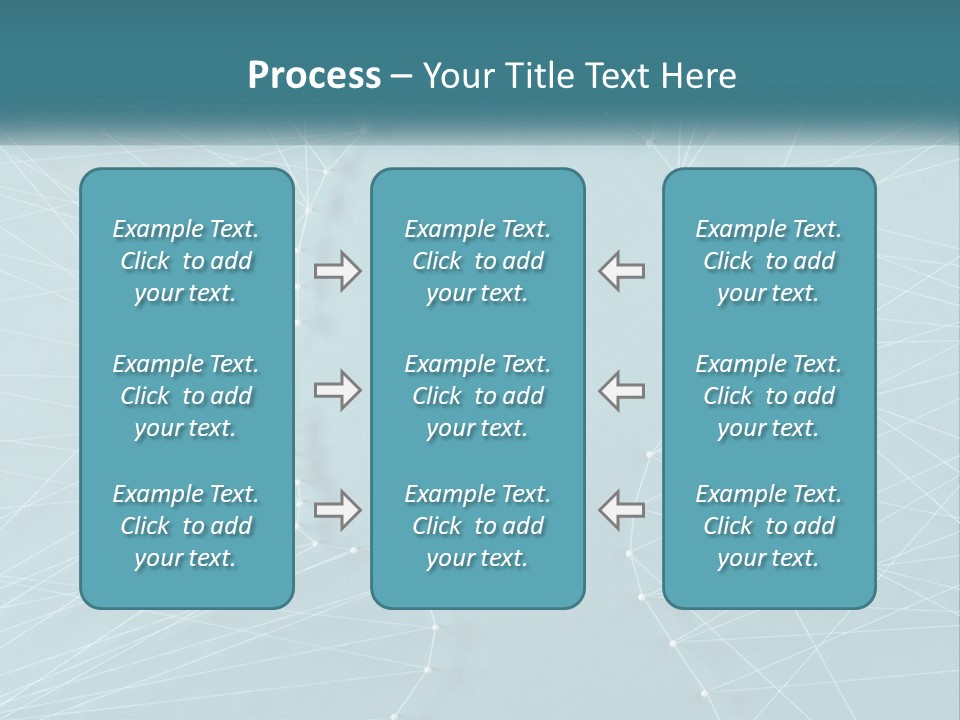 Process – Your Title Text Here

Example Text. Click to add your text.

Example Text. Click to add your text.

Example Text. Click to add your text.

Example Text. Click to add your text.

Example Text. Click to add your text.

Example Text. Click to add your text.

Example Text. Click to add your text.

Example Text. Click to add your text.

Example Text. Click to add your text.